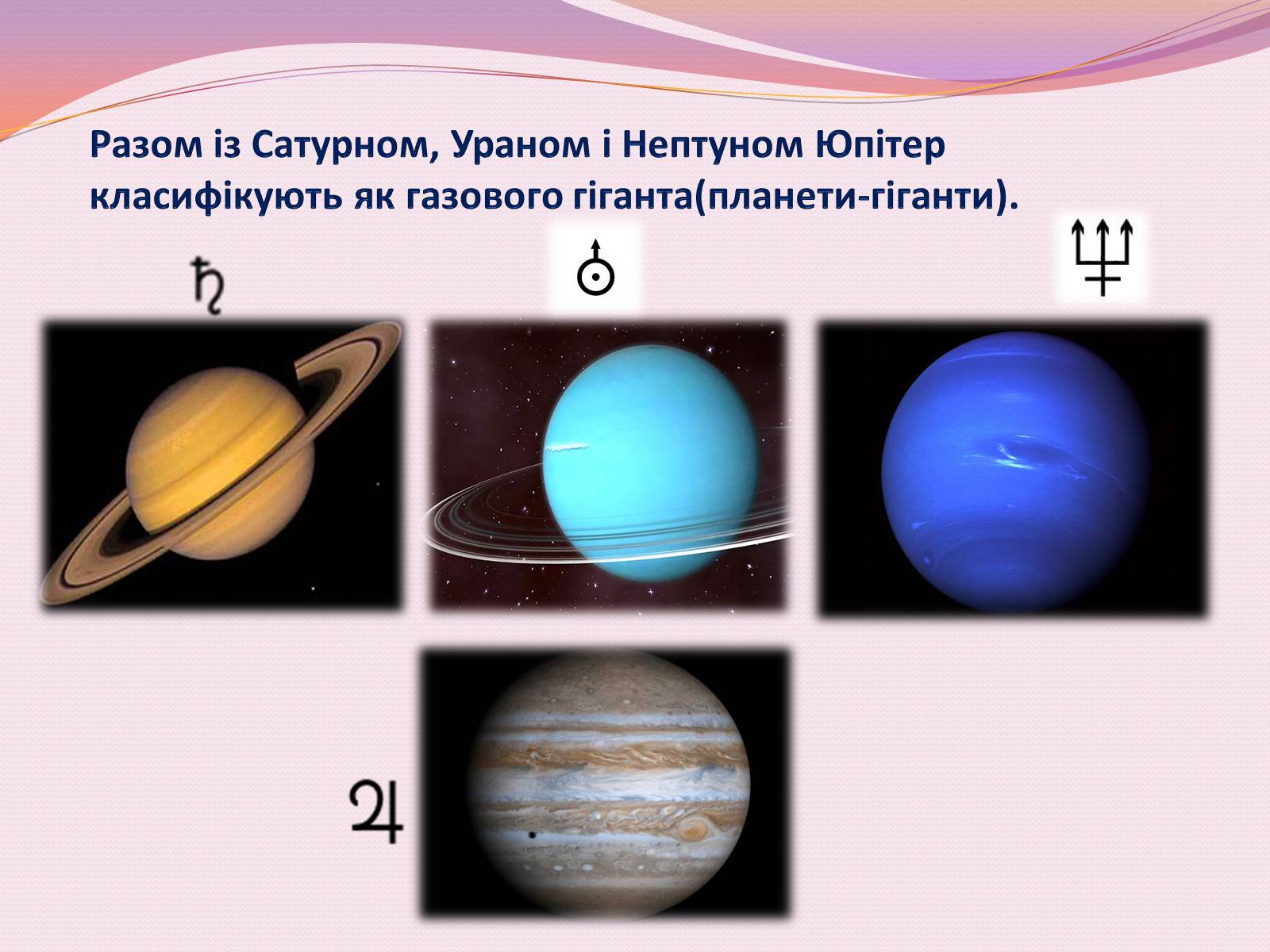 Разом із Сатурном, Ураном і Нептуном Юпітер класифікують як газового гіганта(планети-гіганти).

♄ ⛢ ♆

♃